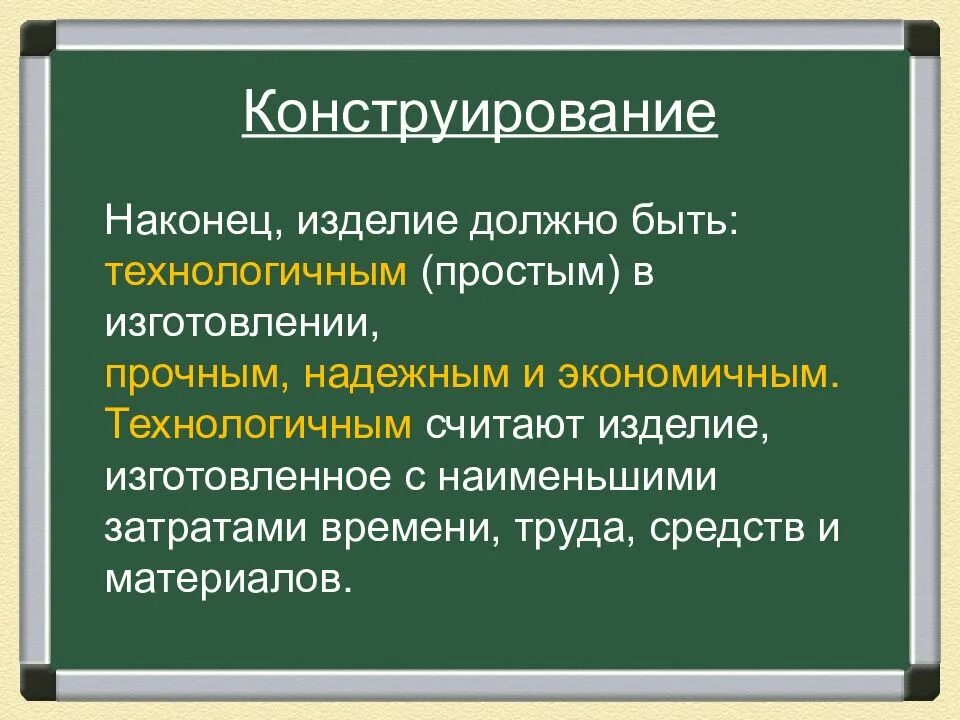 Конструирование

Наконец, изделие должно быть: технологичным (простым) в изготовлении, прочным, надежным и экономичным. Технологичным считают изделие, изготовленное с наименьшими затратами времени, труда, средств и материалов.